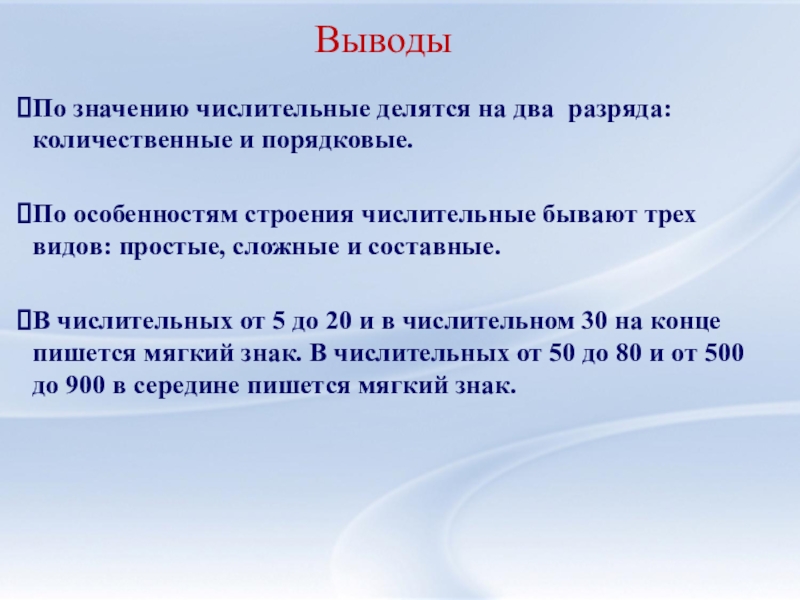 Выводы

По значению числительные делятся на два разряда: количественные и порядковые.

По особенностям строения числительные бывают трех видов: простые, сложные и составные.

В числительных от 5 до 20 и в числительном 30 на конце пишется мягкий знак. В числительных от 50 до 80 и от 500 до 900 в середине пишется мягкий знак.